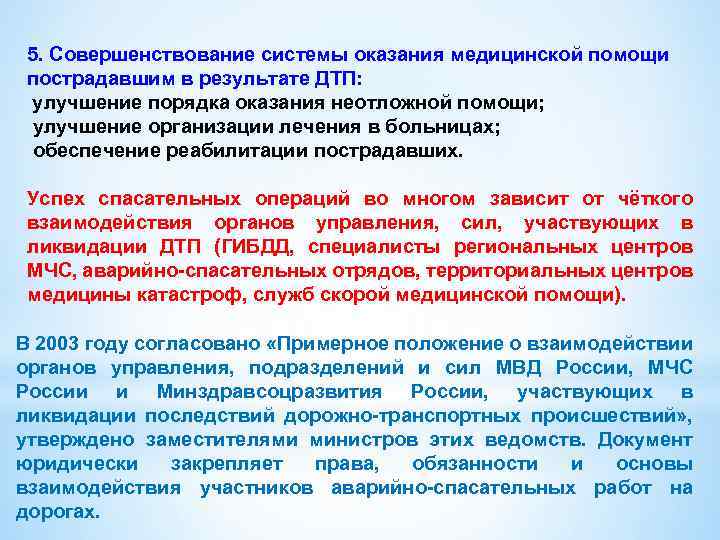 5. Совершенствование системы оказания медицинской помощи пострадавшим в результате ДТП:
улучшение порядка оказания неотложной помощи;
улучшение организации лечения в больницах;
обеспечение реабилитации пострадавших.

Успех спасательных операций во многом зависит от чёткого взаимодействия органов управления, сил, участвующих в ликвидации ДТП (ГИБДД, специалисты региональных центров МЧС, аварийно-спасательных отрядов, территориальных центров медицины катастроф, служб скорой медицинской помощи).

В 2003 году согласовано «Примерное положение о взаимодействии органов управления, подразделений и сил МВД России, МЧС России и Минздравсоцразвития России, участвующих в ликвидации последствий дорожно-транспортных происшествий», утверждено заместителями министров этих ведомств. Документ юридически закрепляет права, обязанности и основы взаимодействия участников аварийно-спасательных работ на дорогах.